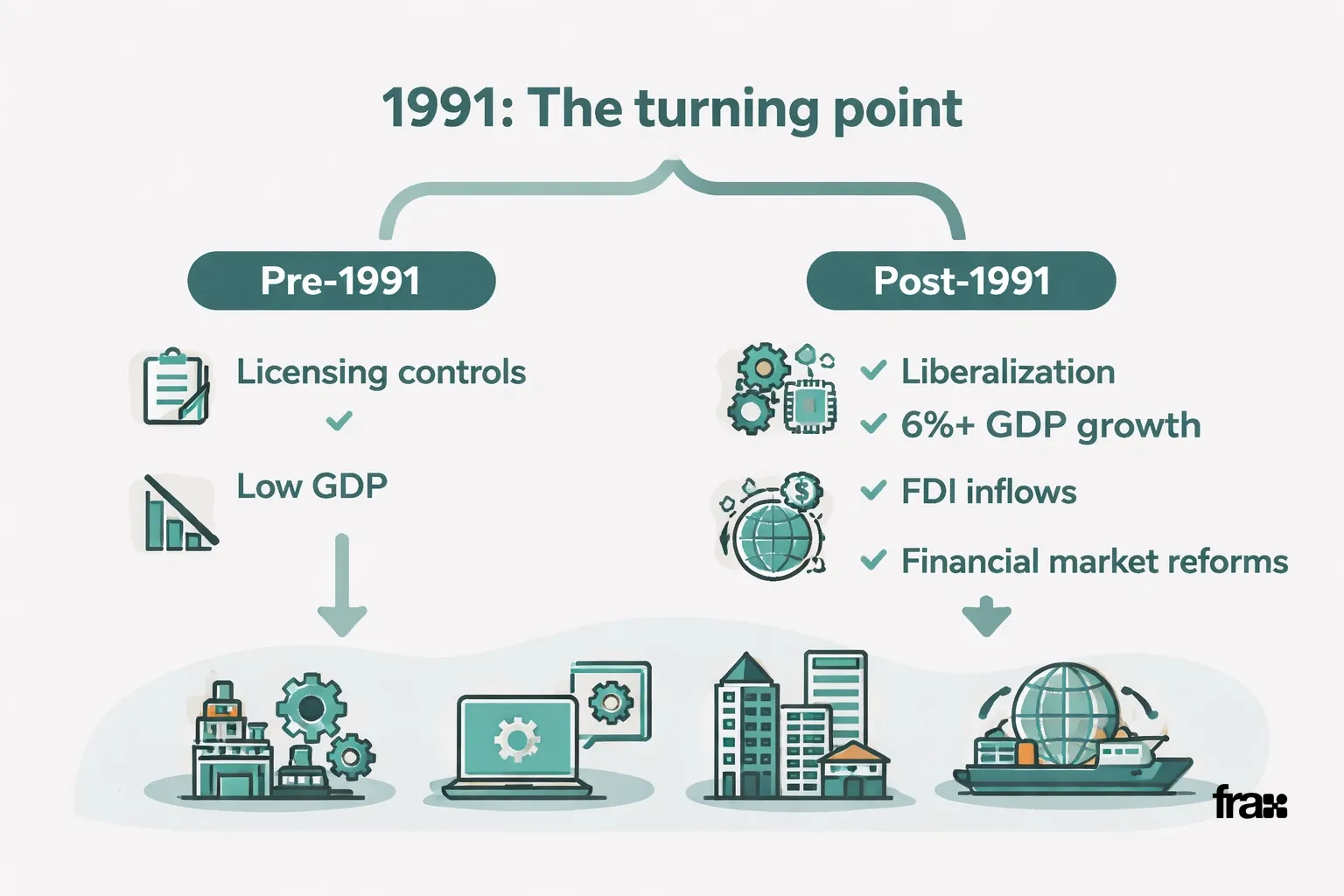 1991: The turning point

Pre-1991

Licensing controls

Low GDP

Post-1991

Liberalization

6%+ GDP growth

FDI inflows

Financial market reforms

frax